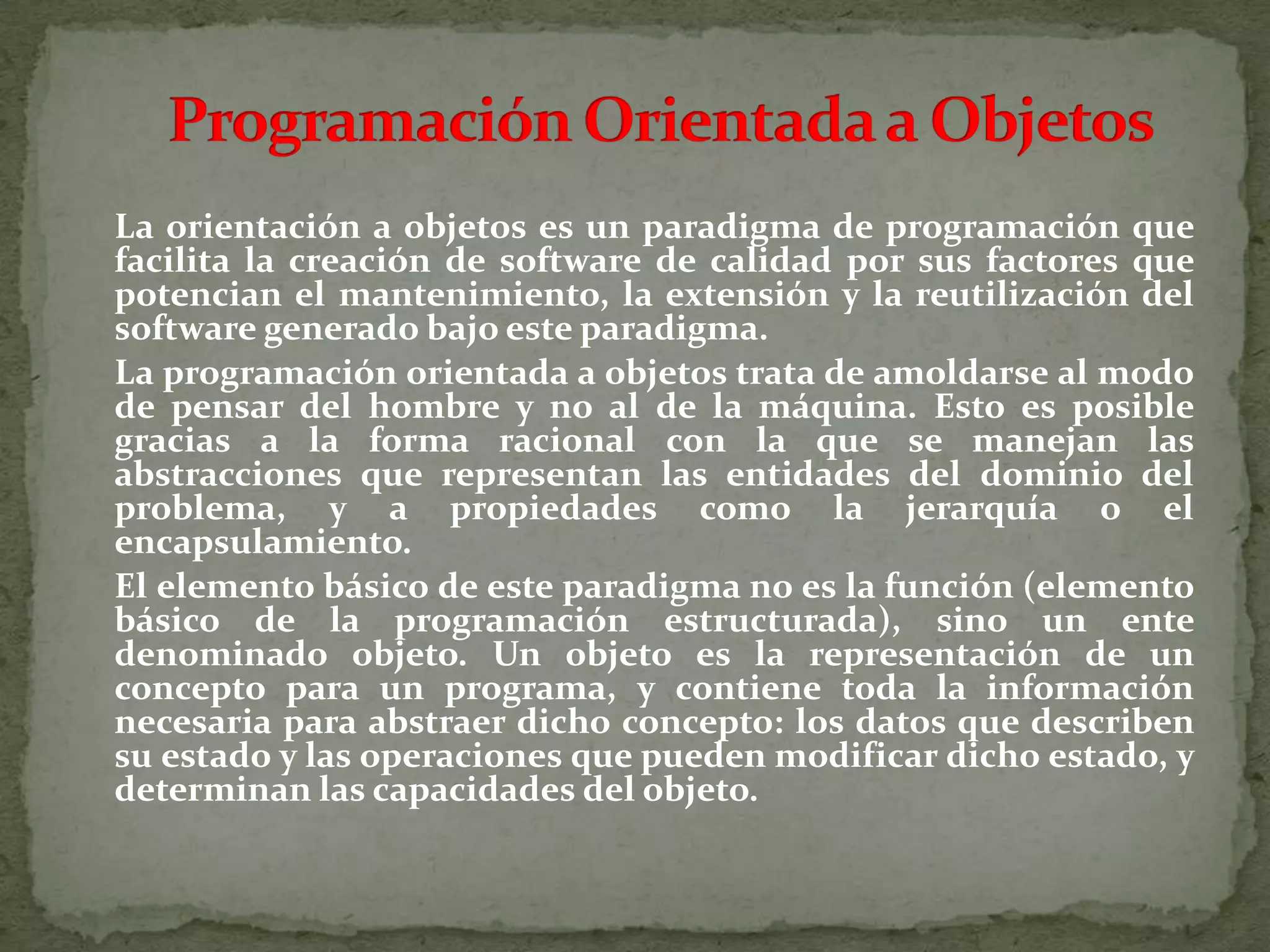 Programación Orientada a Objetos

La orientación a objetos es un paradigma de programación que facilita la creación de software de calidad por sus factores que potencian el mantenimiento, la extensión y la reutilización del software generado bajo este paradigma.

La programación orientada a objetos trata de amoldarse al modo de pensar del hombre y no al de la máquina. Esto es posible gracias a la forma racional con la que se manejan las abstracciones que representan las entidades del dominio del problema, y a propiedades como la jerarquía o el encapsulamiento.

El elemento básico de este paradigma no es la función (elemento básico de la programación estructurada), sino un ente denominado objeto. Un objeto es la representación de un concepto para un programa, y contiene toda la información necesaria para abstraer dicho concepto: los datos que describen su estado y las operaciones que pueden modificar dicho estado, y determinan las capacidades del objeto.